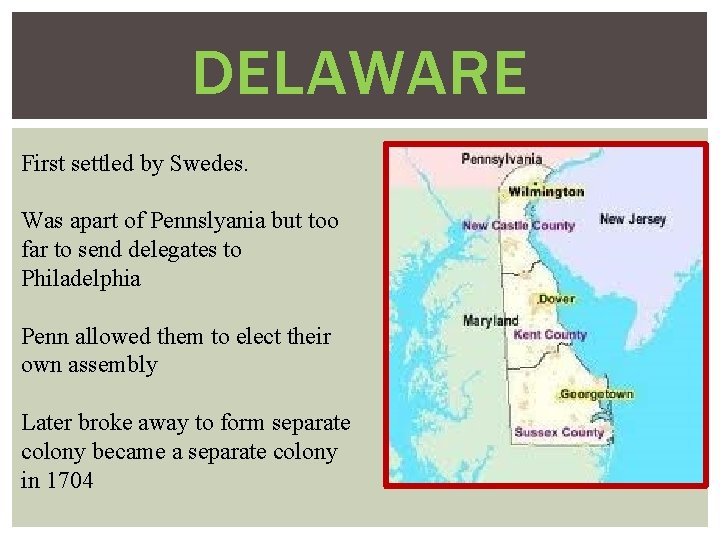 DELAWARE

First settled by Swedes.

Was apart of Pennslyania but too far to send delegates to Philadelphia

Penn allowed them to elect their own assembly

Later broke away to form separate colony became a separate colony in 1704

Pennsylvania
Wilmington
New Castle County
New Jersey
Dover
Maryland
Kent County
Georgetown
Sussex County